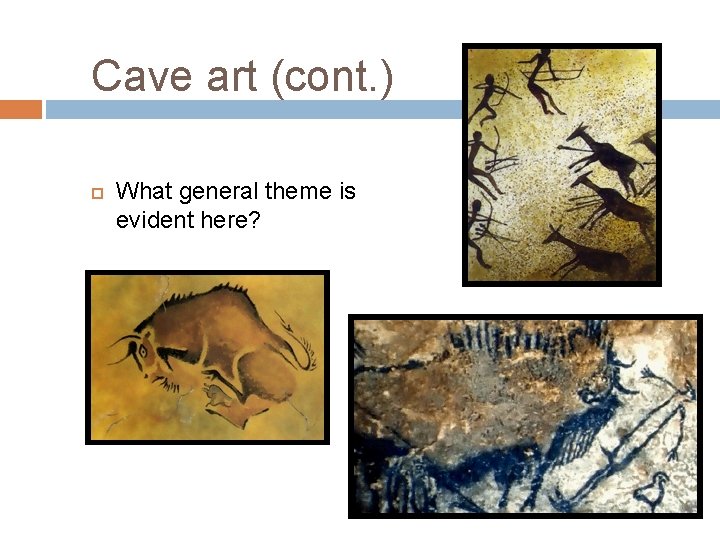 Cave art (cont.)

What general theme is evident here?